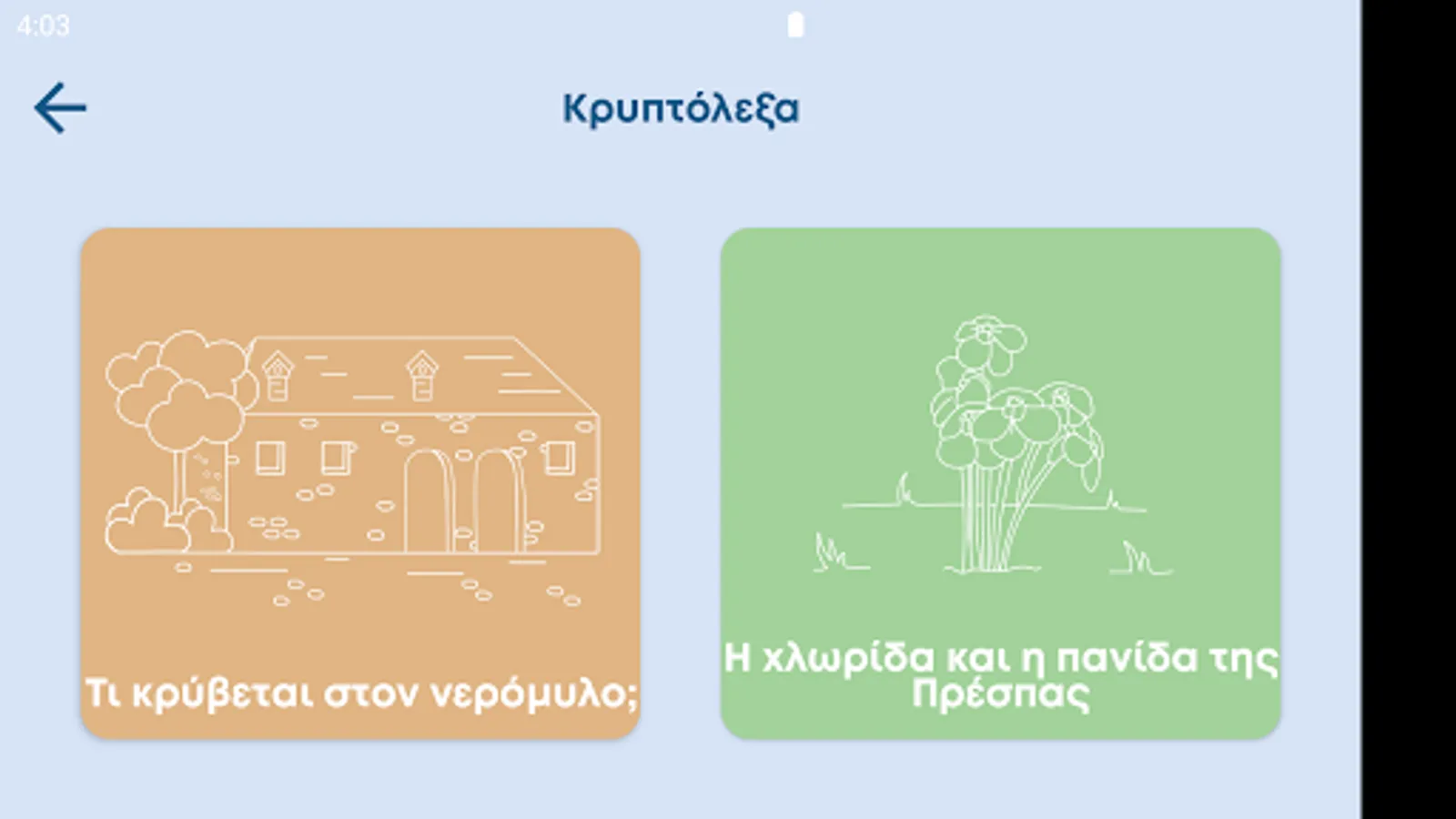 4:03

Κρυπτόλεξα

Τι κρύβεται στον νερόμυλο;

Η χλωρίδα και η πανίδα της Πρέσπας